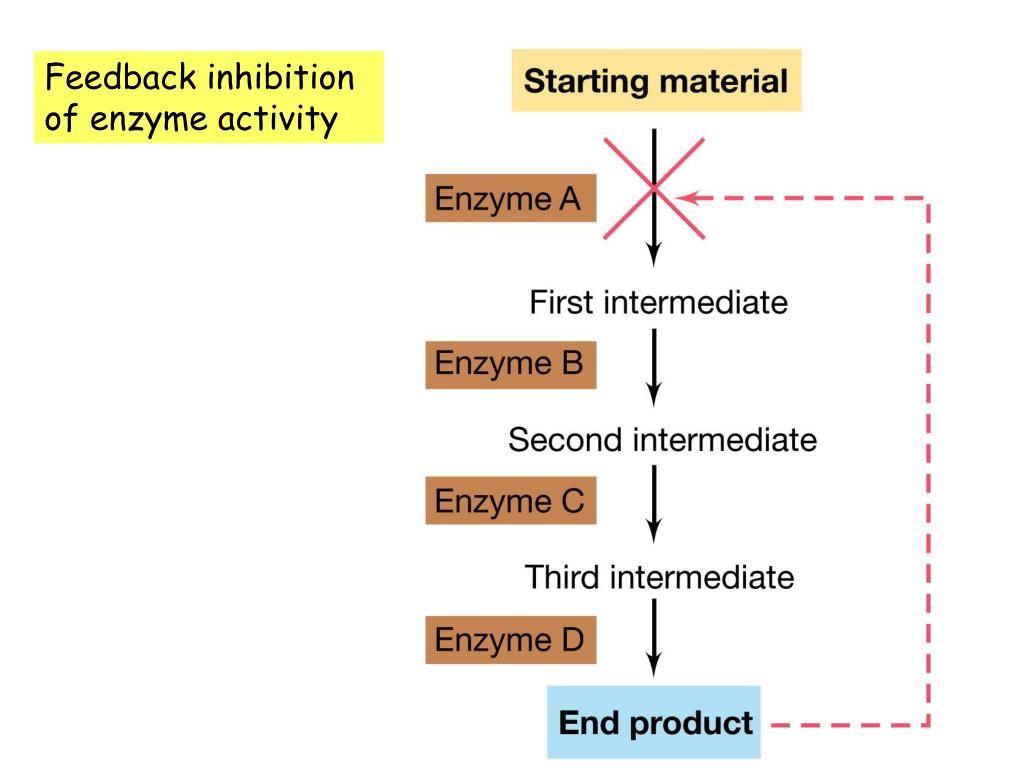 Feedback inhibition of enzyme activity

Starting material

Enzyme A

First intermediate

Enzyme B

Second intermediate

Enzyme C

Third intermediate

Enzyme D

End product